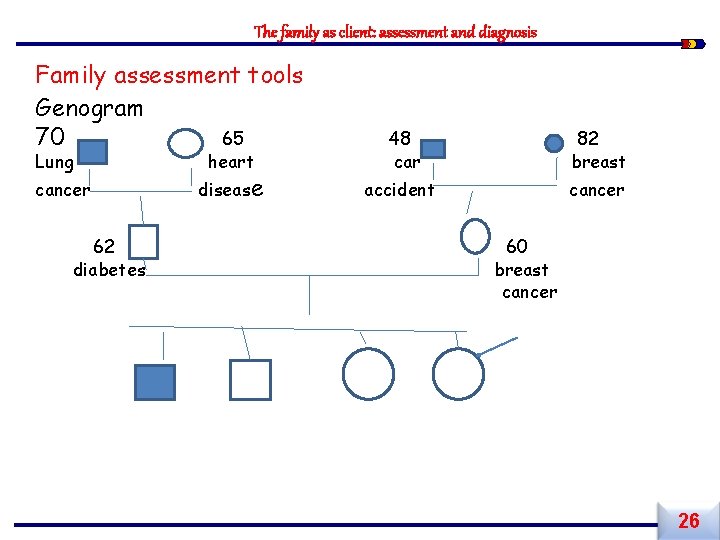 The family as client: assessment and diagnosis

Family assessment tools

Genogram

70 Lung cancer

65 heart disease

48 car accident

82 breast cancer

62 diabetes

60 breast cancer

26